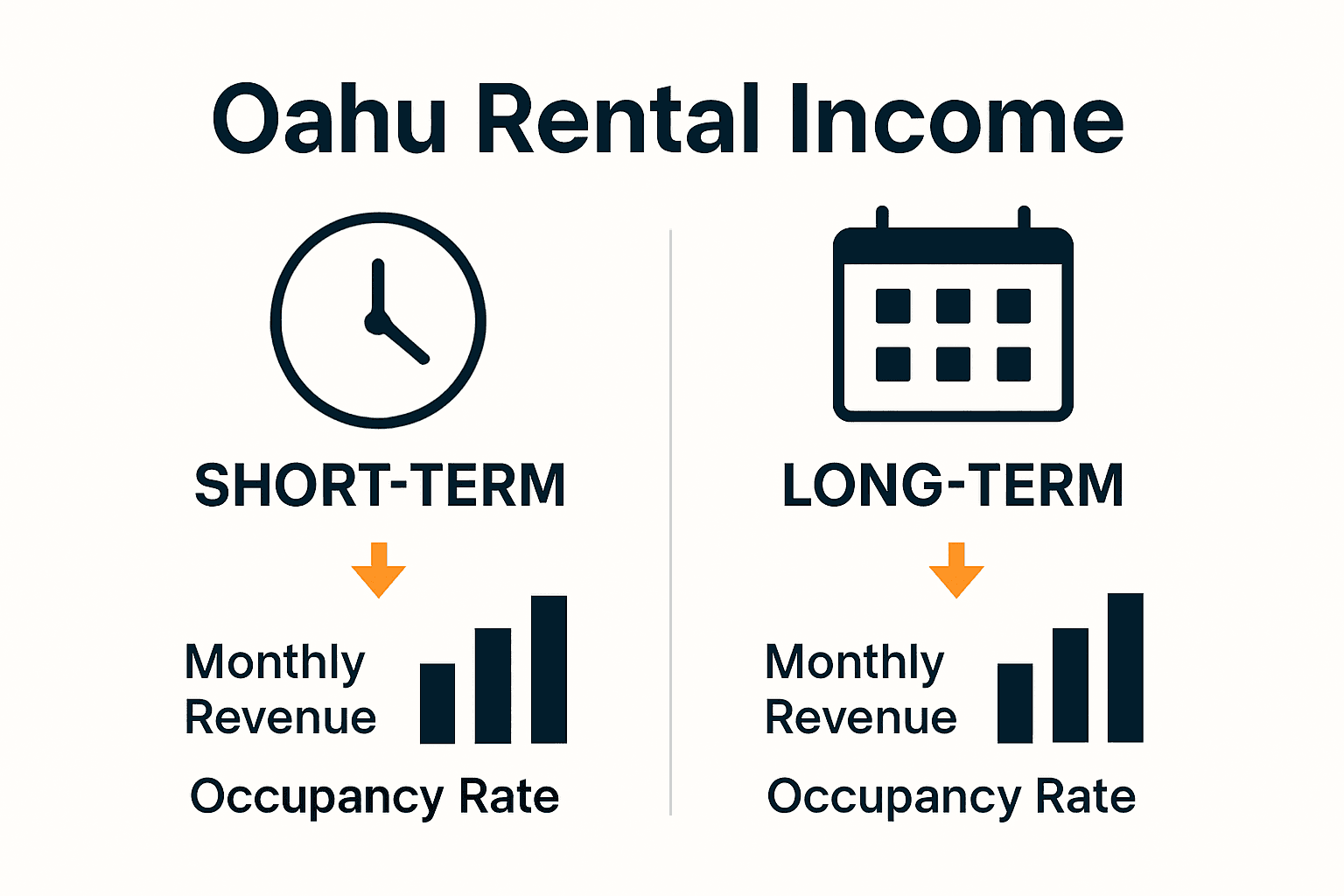 Oahu Rental Income

SHORT-TERM

Monthly Revenue

Occupancy Rate

LONG-TERM

Monthly Revenue

Occupancy Rate